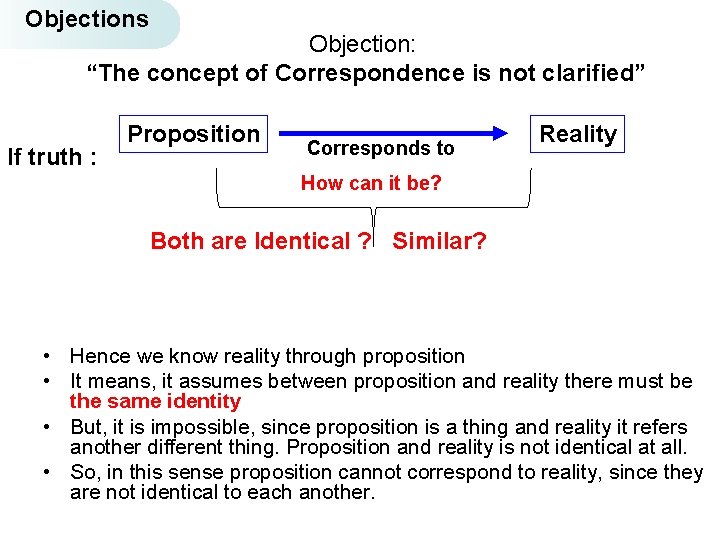 Objections

Objection:
“The concept of Correspondence is not clarified”

If truth :

Proposition

Corresponds to

Reality

How can it be?

Both are Identical ? Similar?

• Hence we know reality through proposition
• It means, it assumes between proposition and reality there must be the same identity
• But, it is impossible, since proposition is a thing and reality it refers another different thing. Proposition and reality is not identical at all.
• So, in this sense proposition cannot correspond to reality, since they are not identical to each another.